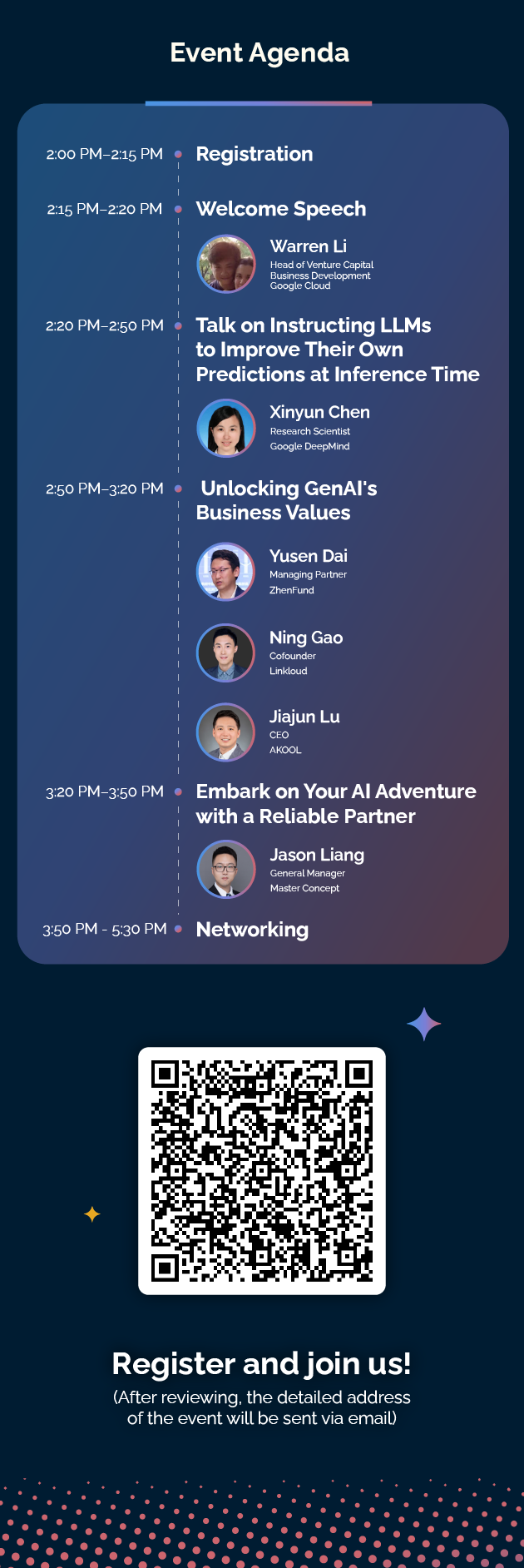 Event Agenda

2:00 PM–2:15 PM Registration

2:15 PM–2:20 PM Welcome Speech

Warren Li
Head of Venture Capital
Business Development
Google Cloud

2:20 PM–2:50 PM Talk on Instructing LLMs to Improve Their Own Predictions at Inference Time

Xinyun Chen
Research Scientist
Google DeepMind

2:50 PM–3:20 PM Unlocking GenAI's Business Values

Yusen Dai
Managing Partner
ZhenFund

Ning Gao
Cofounder
Linkloud

Jiajun Lu
CEO
AKOOL

3:20 PM–3:50 PM Embark on Your AI Adventure with a Reliable Partner

Jason Liang
General Manager
Master Concept

3:50 PM - 5:30 PM Networking

Register and join us!
(After reviewing, the detailed address of the event will be sent via email)